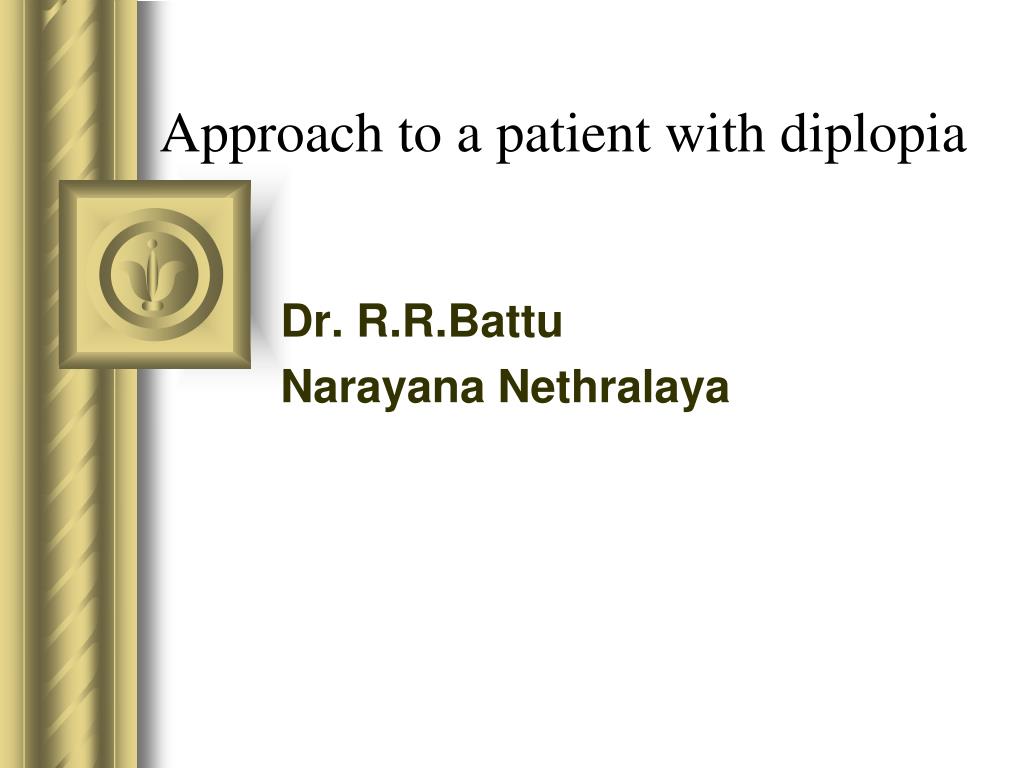 Approach to a patient with diplopia

Dr. R.R.Battu
Narayana Nethralaya